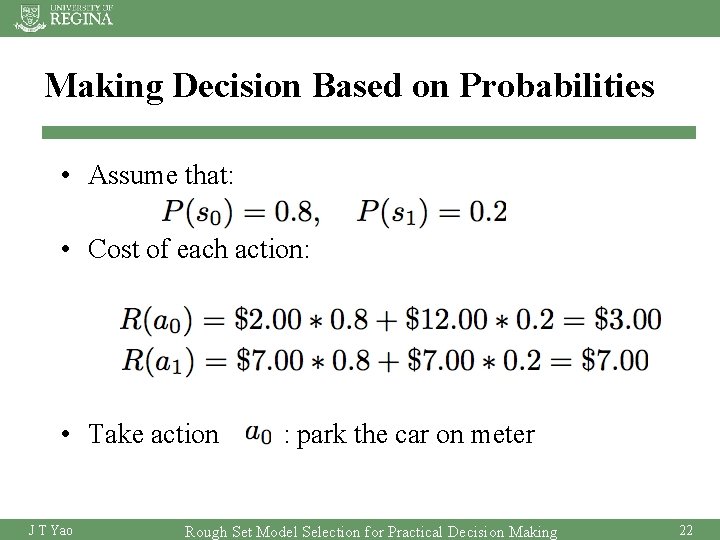 UNIVERSITY OF REGINA

Making Decision Based on Probabilities

• Assume that:

$P(s_0) = 0.8, \quad P(s_1) = 0.2$

• Cost of each action:

$R(a_0) = \$2.00 * 0.8 + \$12.00 * 0.2 = \$3.00$
$R(a_1) = \$7.00 * 0.8 + \$7.00 * 0.2 = \$7.00$

• Take action $a_0$ : park the car on meter

J T Yao
Rough Set Model Selection for Practical Decision Making
22